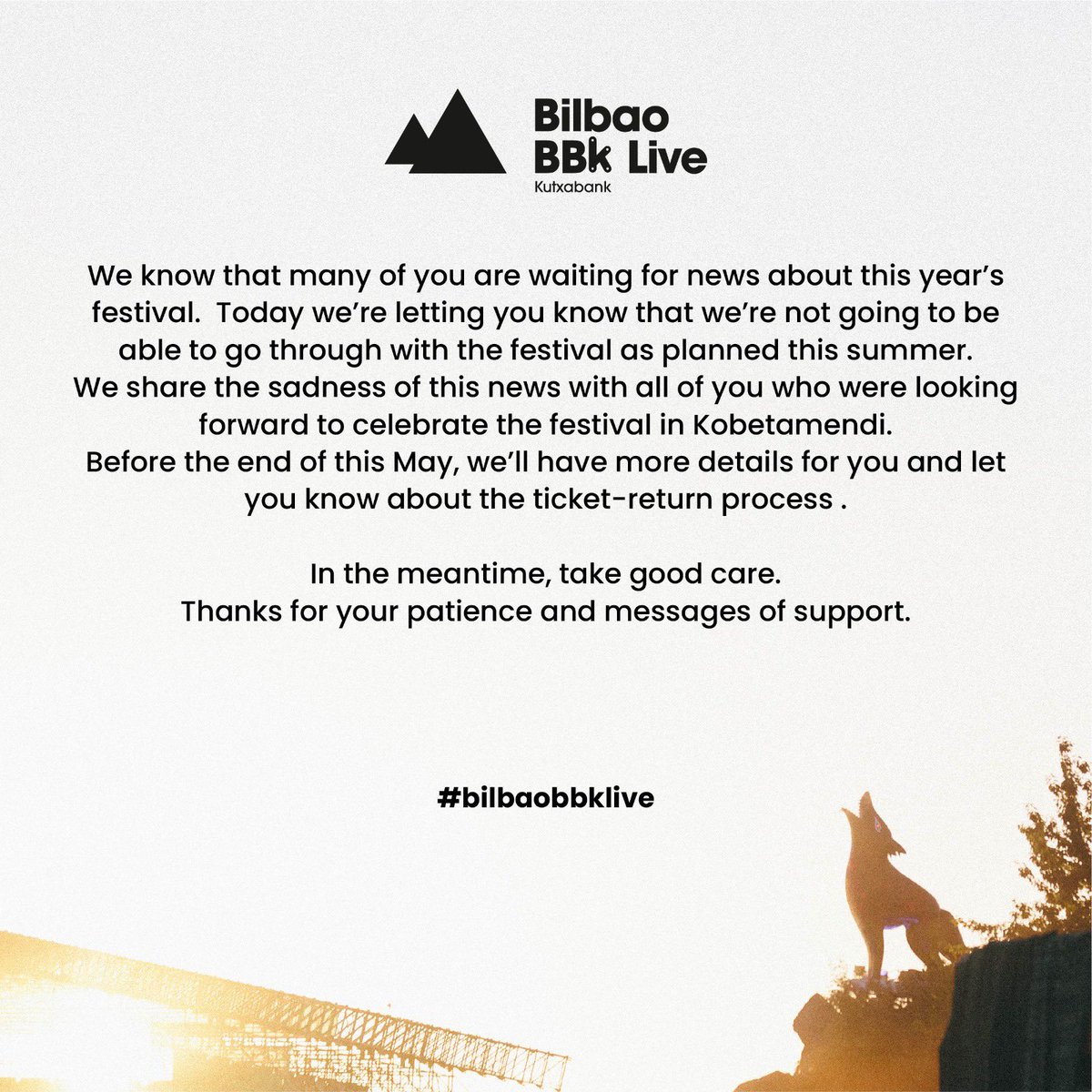 Bilbao BBk Live
Kutxabank

We know that many of you are waiting for news about this year's festival. Today we're letting you know that we're not going to be able to go through with the festival as planned this summer. We share the sadness of this news with all of you who were looking forward to celebrate the festival in Kobetamendi. Before the end of this May, we'll have more details for you and let you know about the ticket-return process .

In the meantime, take good care.
Thanks for your patience and messages of support.

#bilbaobbklive